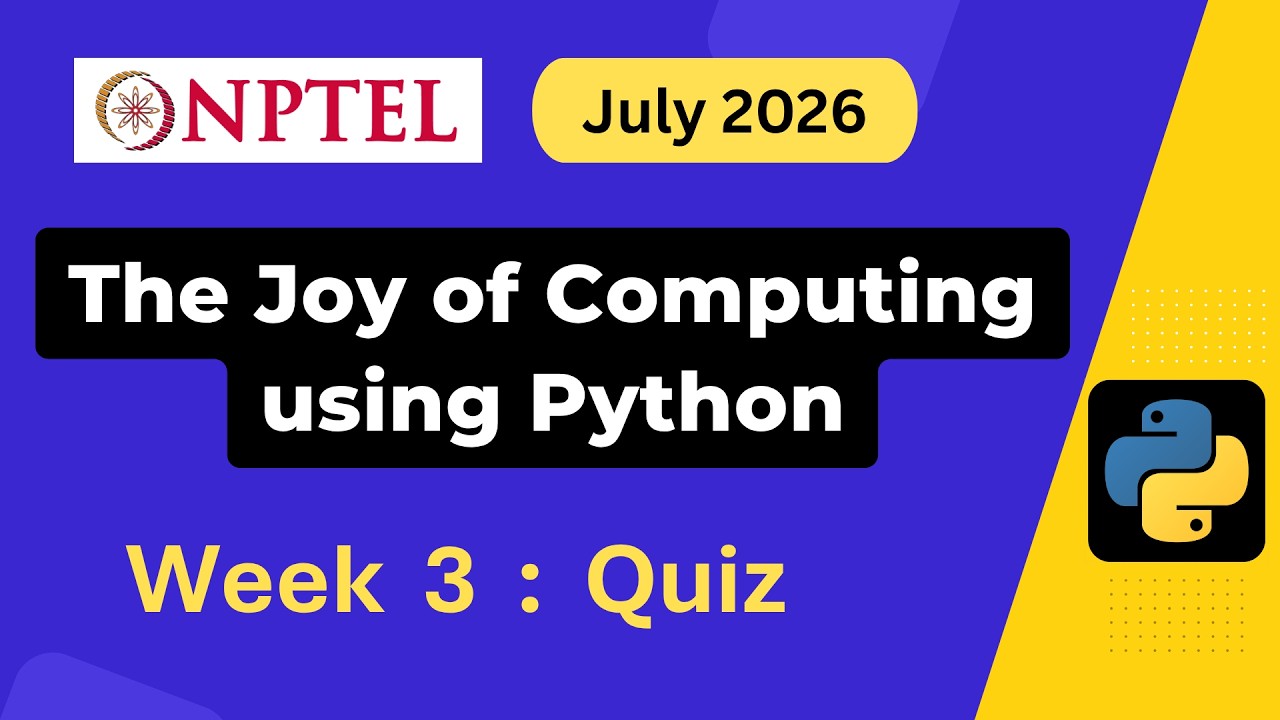 NPTEL

July 2026

The Joy of Computing using Python

Week 3 : Quiz